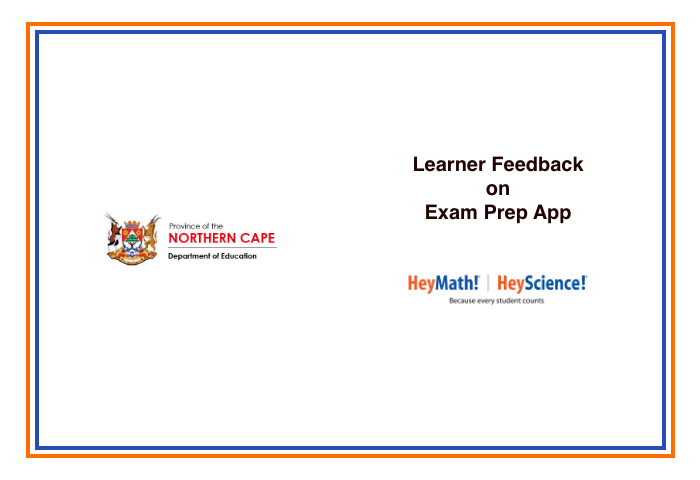 Province of the
NORTHERN CAPE
Department of Education

Learner Feedback
on
Exam Prep App

HeyMath! | HeyScience!
Because every student counts